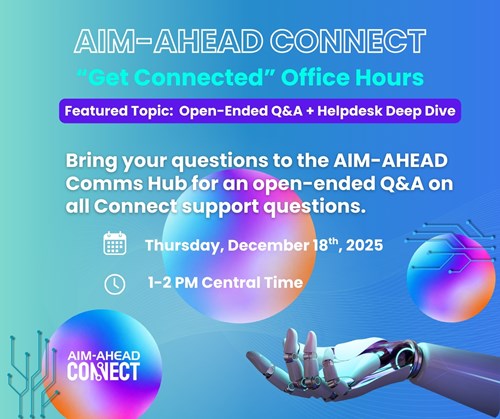 AIM-AHEAD CONNECT
"Get Connected" Office Hours

Featured Topic: Open-Ended Q&A + Helpdesk Deep Dive

Bring your questions to the AIM-AHEAD Comms Hub for an open-ended Q&A on all Connect support questions.

Thursday, December 18$^{th}$, 2025

1-2 PM Central Time

AIM-AHEAD CONNECT